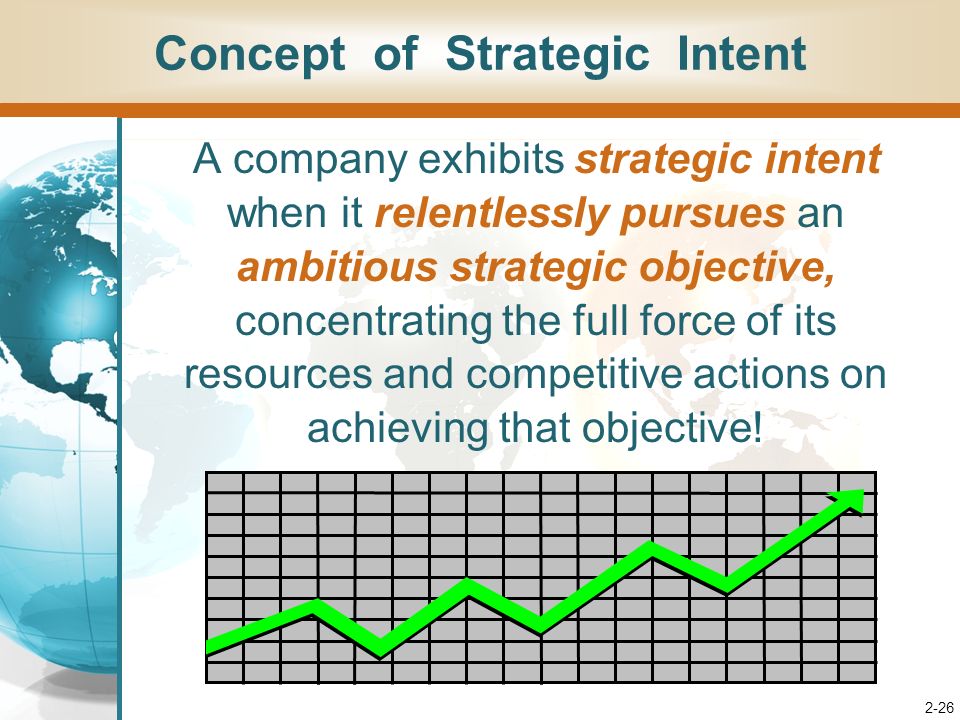 Concept of Strategic Intent

A company exhibits strategic intent when it relentlessly pursues an ambitious strategic objective, concentrating the full force of its resources and competitive actions on achieving that objective!

2-26